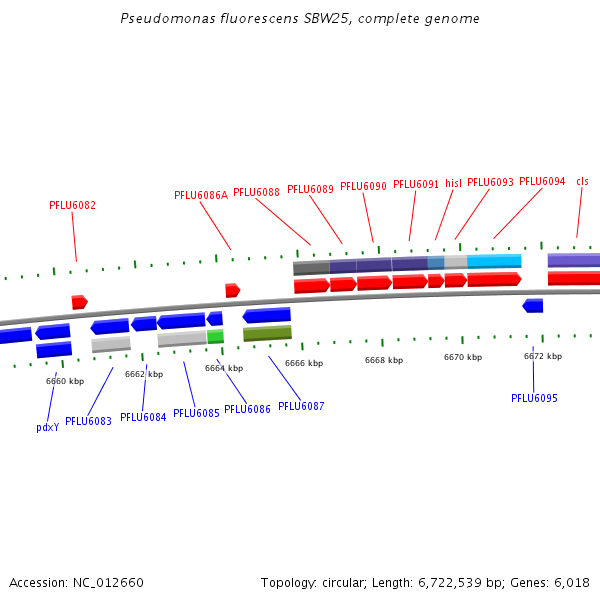 Pseudomonas fluorescens SBW25, complete genome

PFLU6082
PFLU6086A
PFLU6088
PFLU6089
PFLU6090
PFLU6091
hisI
PFLU6093
PFLU6094
cls

6660 kbp
6662 kbp
6664 kbp
6666 kbp
6668 kbp
6670 kbp
6672 kbp

pdxY
PFLU6083
PFLU6084
PFLU6085
PFLU6086
PFLU6087
PFLU6095

Accession: NC_012660
Topology: circular; Length: 6,722,539 bp; Genes: 6,018